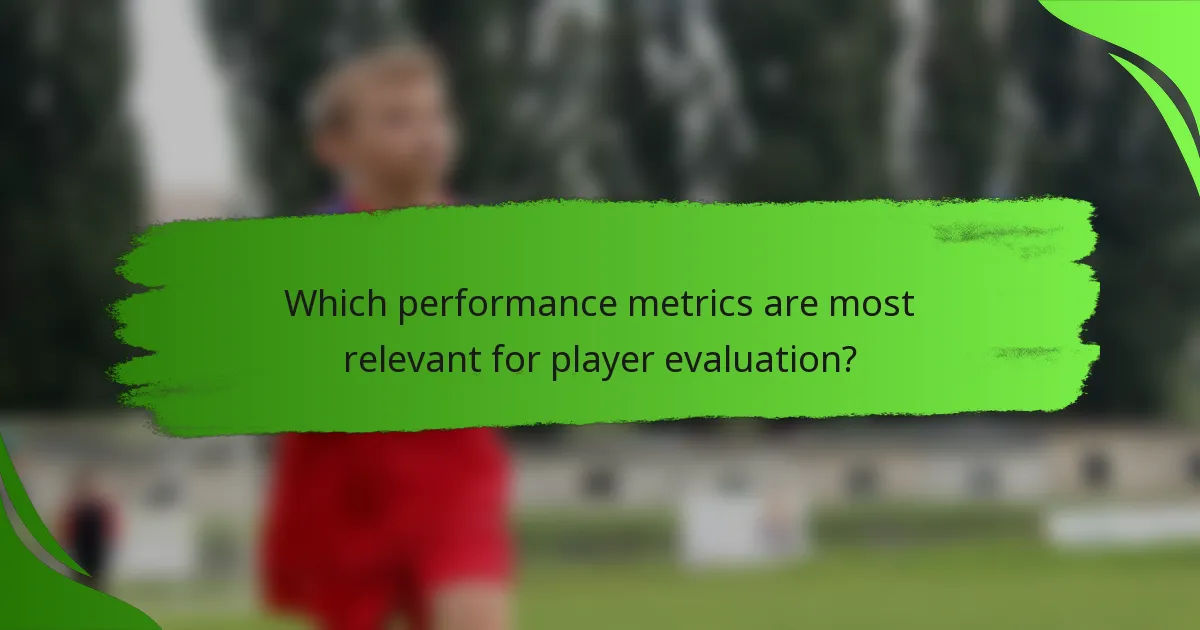 Which performance metrics are most relevant for player evaluation?